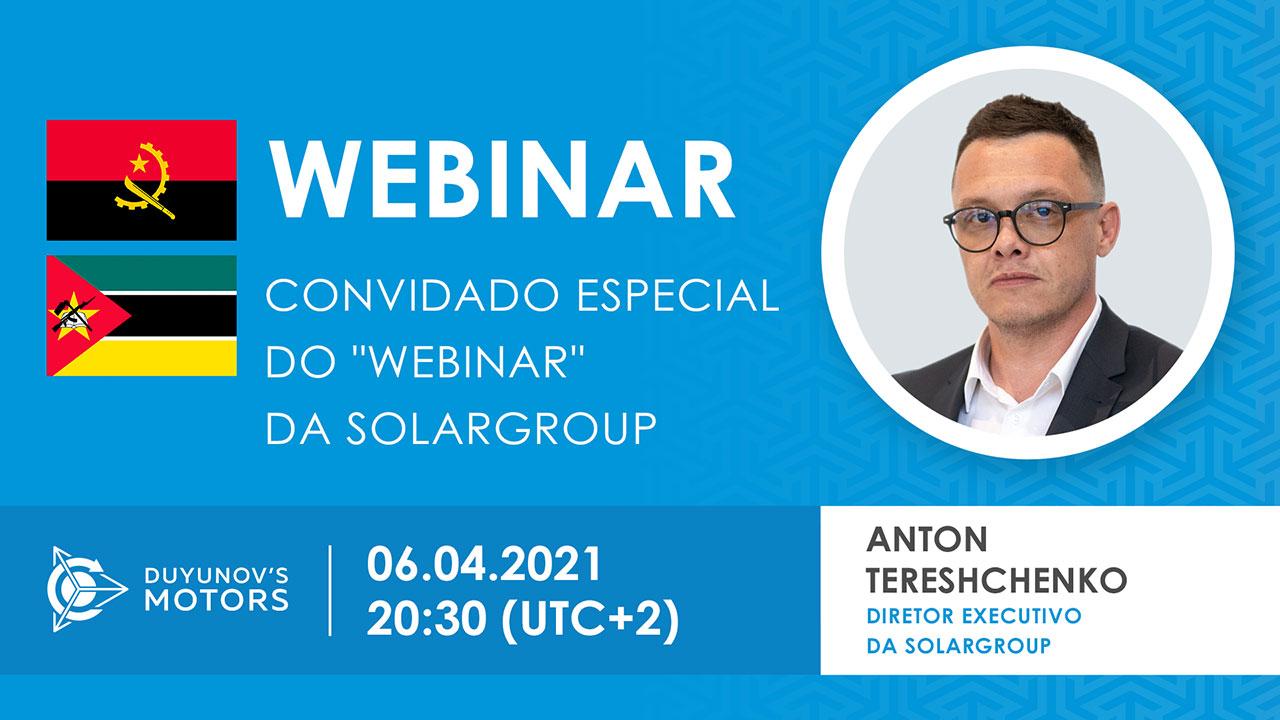 WEBINAR

CONVIDADO ESPECIAL DO "WEBINAR" DA SOLARGROUP

DUYUNOV'S MOTORS

06.04.2021
20:30 (UTC+2)

ANTON TERESHCHENKO
DIRETOR EXECUTIVO DA SOLARGROUP